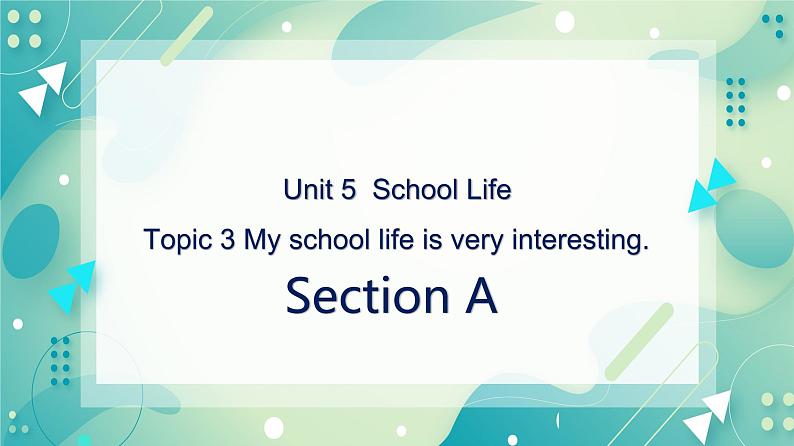 Unit 5  School Life

Topic 3 My school life is very interesting.

Section A